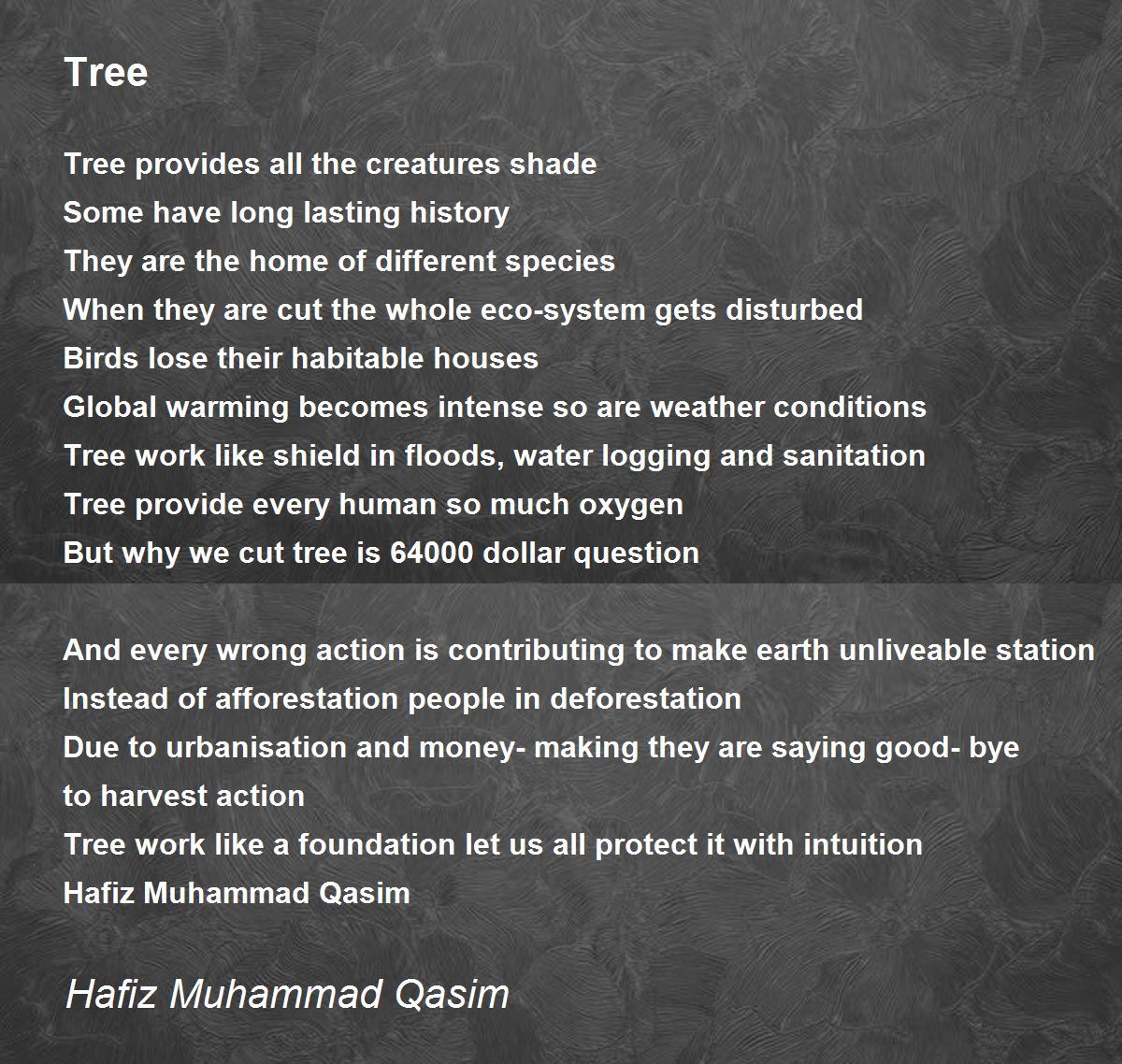 Tree

Tree provides all the creatures shade
Some have long lasting history
They are the home of different species
When they are cut the whole eco-system gets disturbed
Birds lose their habitable houses
Global warming becomes intense so are weather conditions
Tree work like shield in floods, water logging and sanitation
Tree provide every human so much oxygen
But why we cut tree is 64000 dollar question

And every wrong action is contributing to make earth unliveable station
Instead of afforestation people in deforestation
Due to urbanisation and money- making they are saying good- bye
to harvest action
Tree work like a foundation let us all protect it with intuition
Hafiz Muhammad Qasim

Hafiz Muhammad Qasim